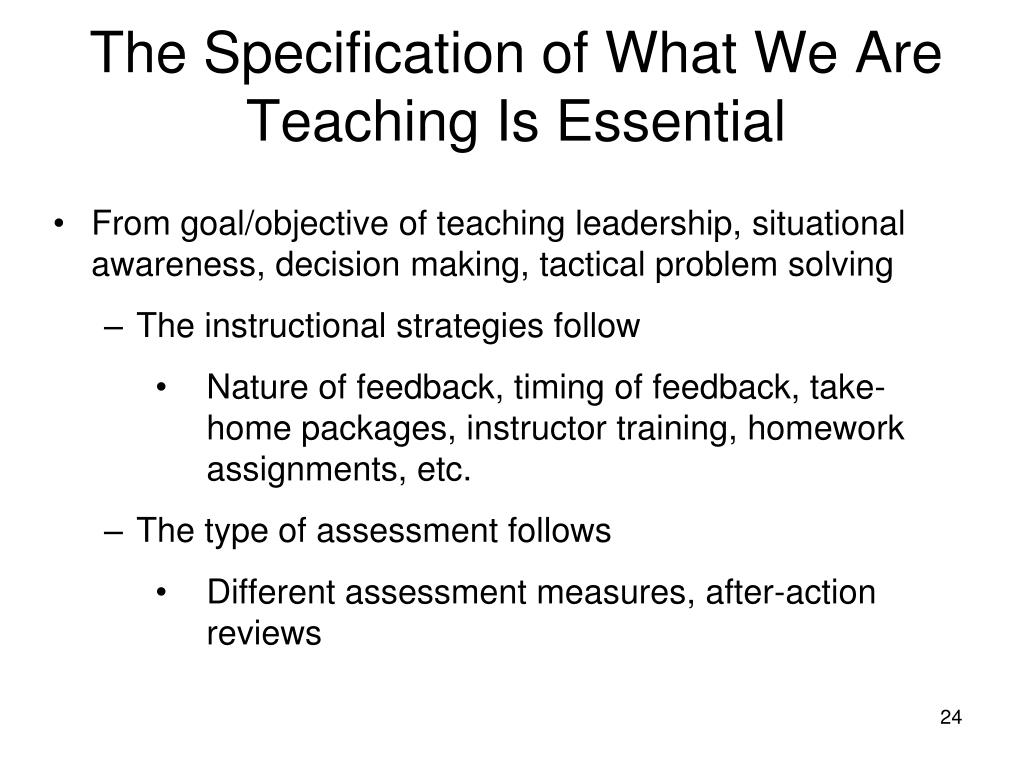 The Specification of What We Are Teaching Is Essential

• From goal/objective of teaching leadership, situational awareness, decision making, tactical problem solving

– The instructional strategies follow

• Nature of feedback, timing of feedback, take-home packages, instructor training, homework assignments, etc.

– The type of assessment follows

• Different assessment measures, after-action reviews

24